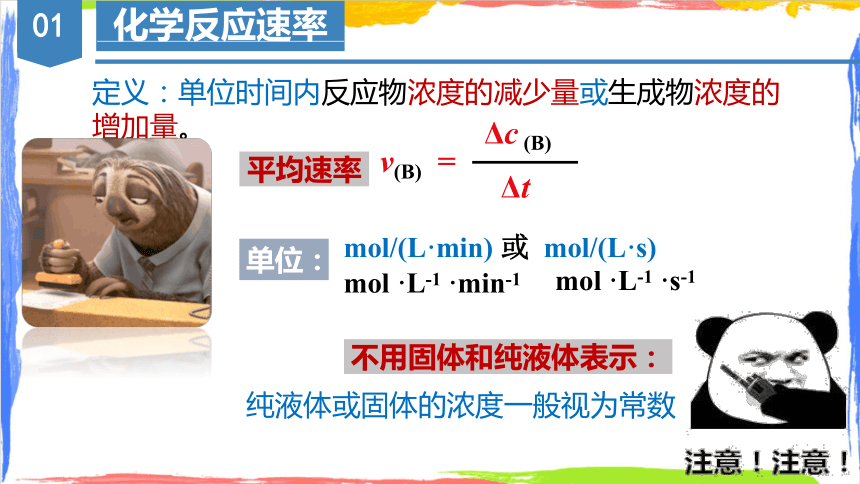 01 化学反应速率

定义：单位时间内反应物浓度的减少量或生成物浓度的增加量。

平均速率 $v_{(B)} = \frac{\Delta c_{(B)}}{\Delta t}$

单位： mol/(L·min) 或 mol/(L·s)
$mol \cdot L^{-1} \cdot min^{-1}$ $mol \cdot L^{-1} \cdot s^{-1}$

不用固体和纯液体表示：

纯液体或固体的浓度一般视为常数

注意！注意！